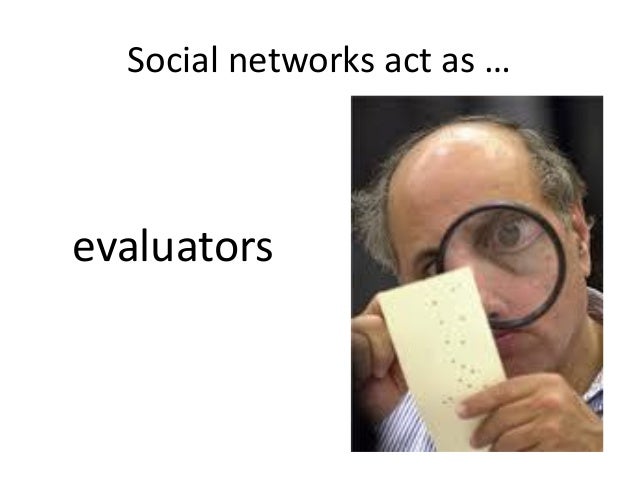 Social networks act as …

evaluators